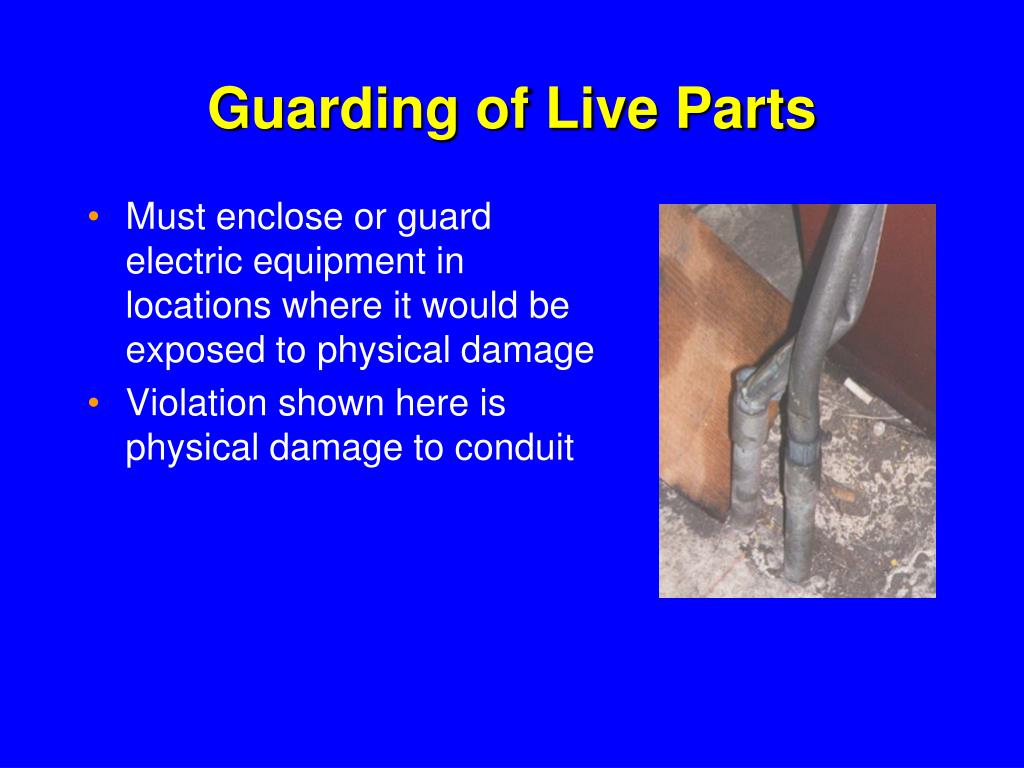 Guarding of Live Parts

• Must enclose or guard electric equipment in locations where it would be exposed to physical damage
• Violation shown here is physical damage to conduit